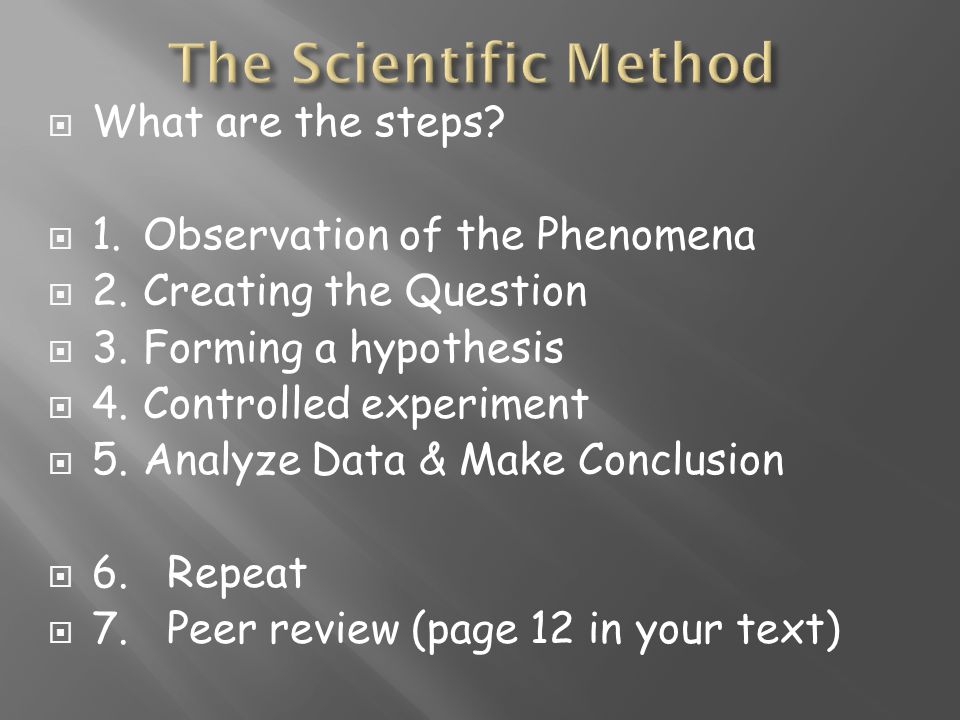 The Scientific Method

What are the steps?

1. Observation of the Phenomena
2. Creating the Question
3. Forming a hypothesis
4. Controlled experiment
5. Analyze Data & Make Conclusion

6. Repeat
7. Peer review (page 12 in your text)